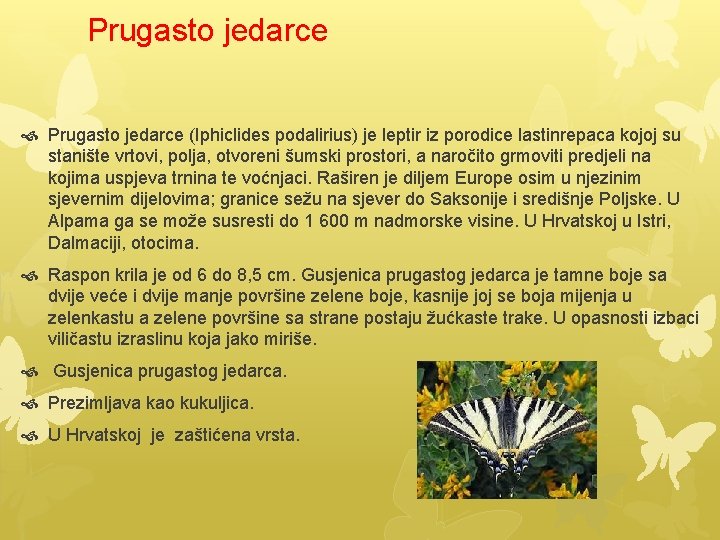 Prugasto jedarce

Prugasto jedarce (Iphiclides podalirius) je leptir iz porodice lastinrepaca kojoj su stanište vrtovi, polja, otvoreni šumski prostori, a naročito grmoviti predjeli na kojima uspjeva trnina te voćnjaci. Raširen je diljem Europe osim u njezinim sjevernim dijelovima; granice sežu na sjever do Saksonije i središnje Poljske. U Alpama ga se može susresti do 1 600 m nadmorske visine. U Hrvatskoj u Istri, Dalmaciji, otocima.

Raspon krila je od 6 do 8,5 cm. Gusjenica prugastog jedarca je tamne boje sa dvije veće i dvije manje površine zelene boje, kasnije joj se boja mijenja u zelenkastu a zelene površine sa strane postaju žućkaste trake. U opasnosti izbaci viličastu izraslinu koja jako miriše.

Gusjenica prugastog jedarca.

Prezimljava kao kukuljica.

U Hrvatskoj je zaštićena vrsta.